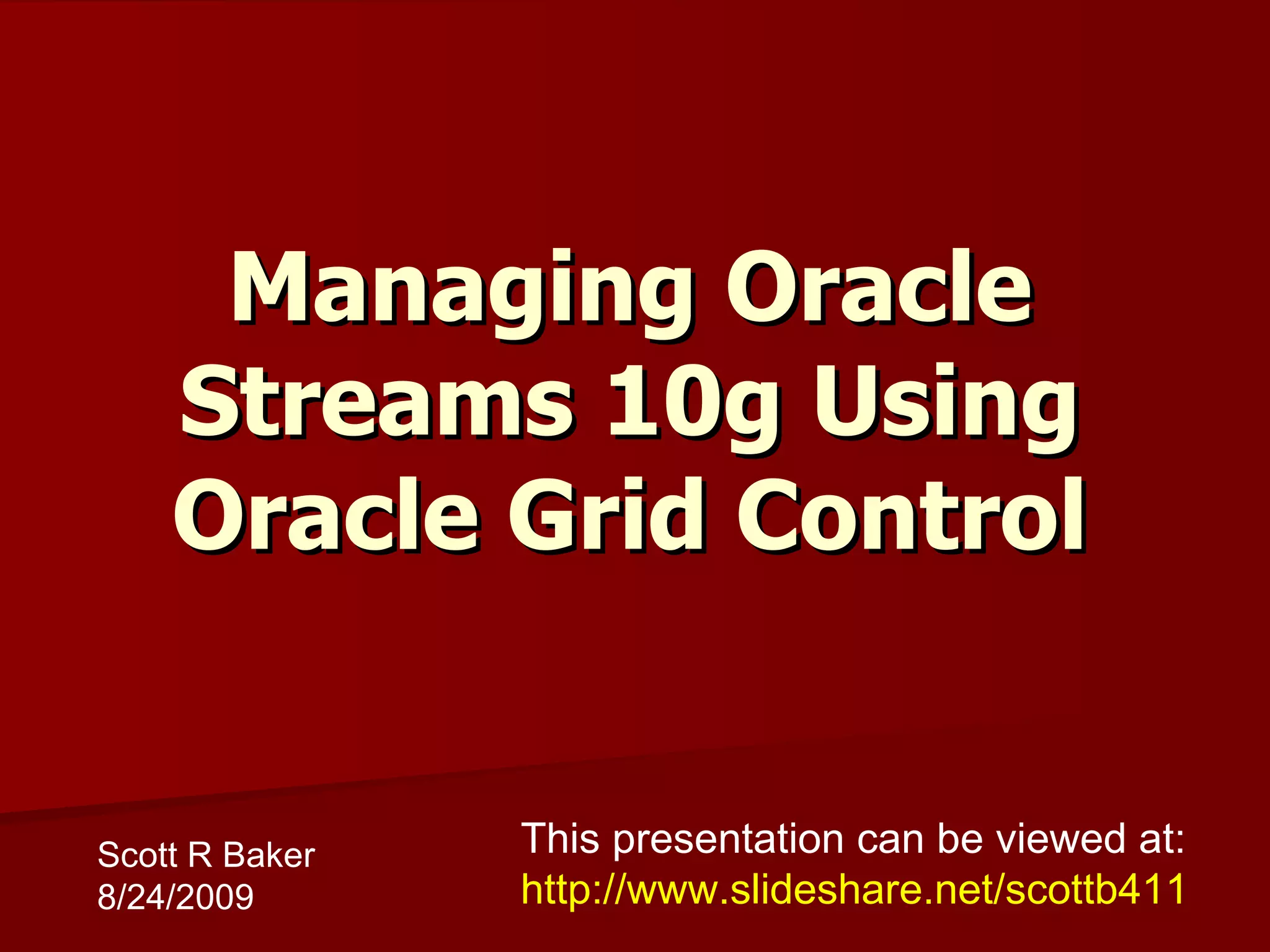 Managing Oracle Streams 10g Using Oracle Grid Control

Scott R Baker
8/24/2009

This presentation can be viewed at:
http://www.slideshare.net/scottb411